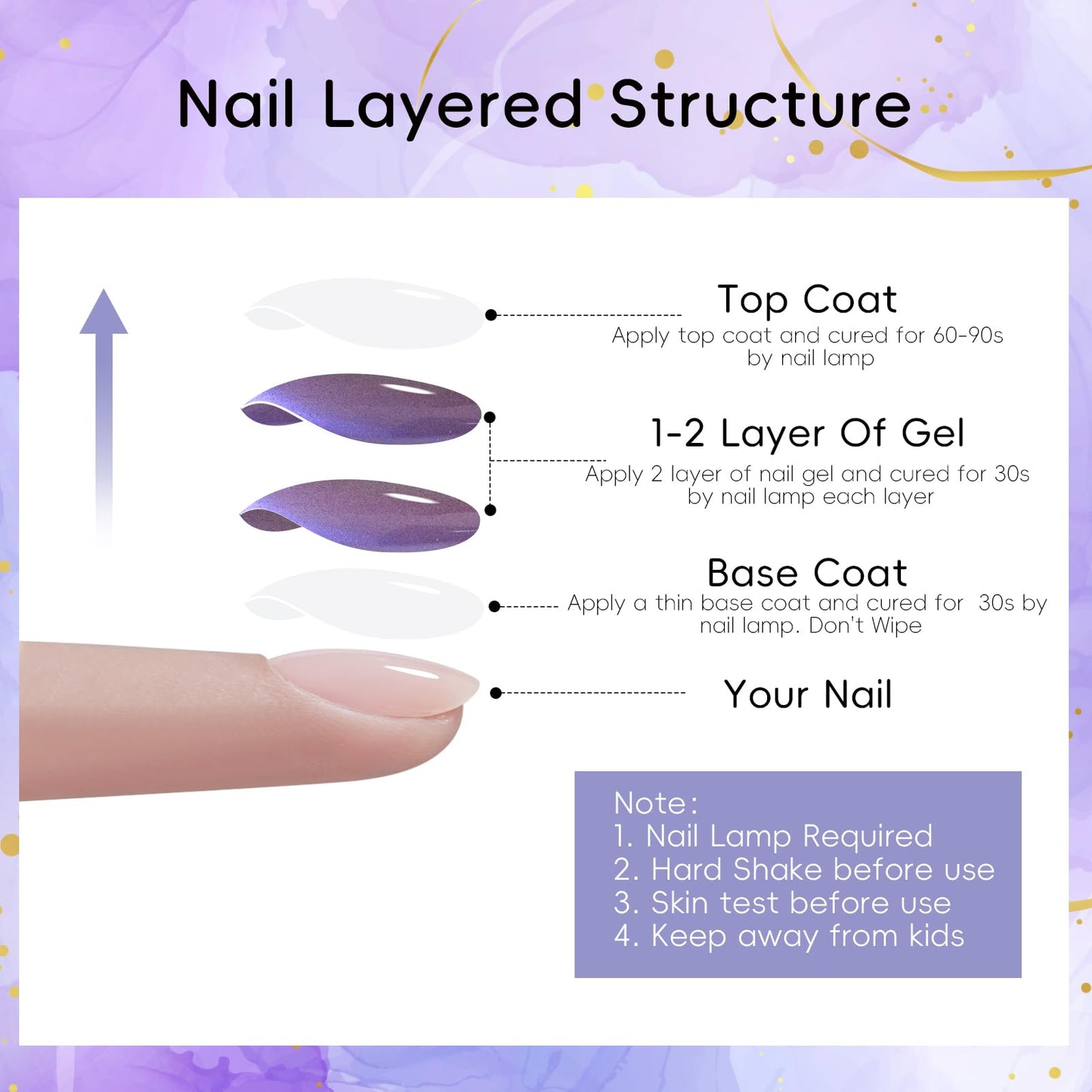 Nail Layered Structure

Top Coat
Apply top coat and cured for 60-90s by nail lamp

1-2 Layer Of Gel
Apply 2 layer of nail gel and cured for 30s by nail lamp each layer

Base Coat
Apply a thin base coat and cured for 30s by nail lamp. Don't Wipe

Your Nail

Note:
1. Nail Lamp Required
2. Hard Shake before use
3. Skin test before use
4. Keep away from kids